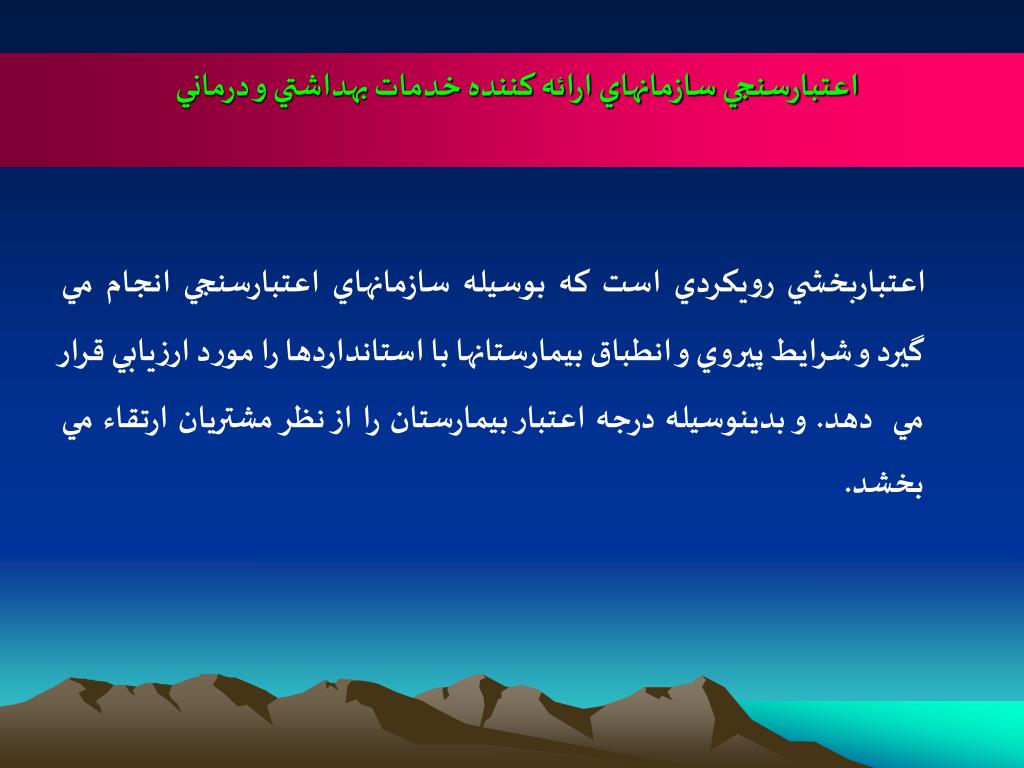 اعتبارسنجي سازمانهاي ارائه كننده خدمات بهداشتي و درماني

اعتباربخشي رويكردي است كه بوسيله سازمانهاي اعتبارسنجي انجام مي گيرد و شرايط پيروي و انطباق بيمارستانها با استانداردها را مورد ارزيابي قرار مي دهد. و بدينوسيله درجه اعتبار بيمارستان را از نظر مشتريان ارتقاء مي بخشد.